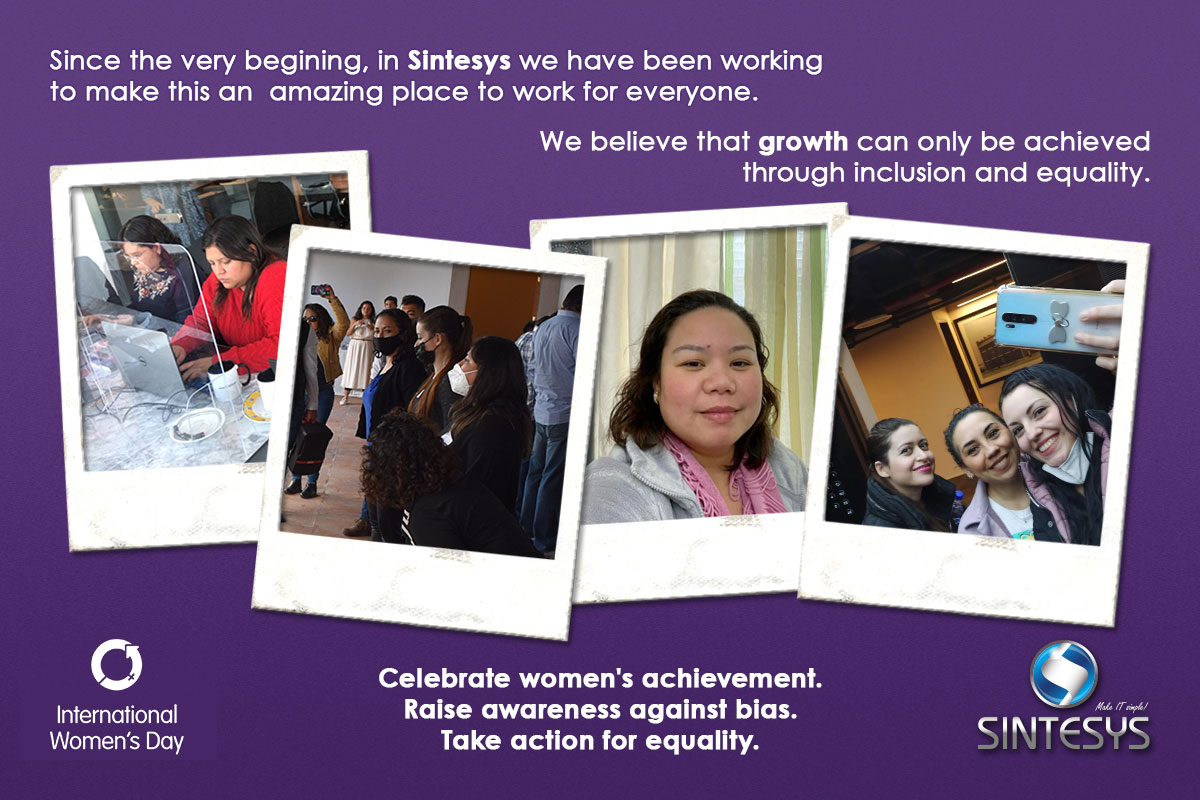 Since the very begining, in Sintesys we have been working to make this an amazing place to work for everyone.

We believe that growth can only be achieved through inclusion and equality.

International Women's Day

Celebrate women's achievement.
Raise awareness against bias.
Take action for equality.

Make IT simple!
SINTESYS